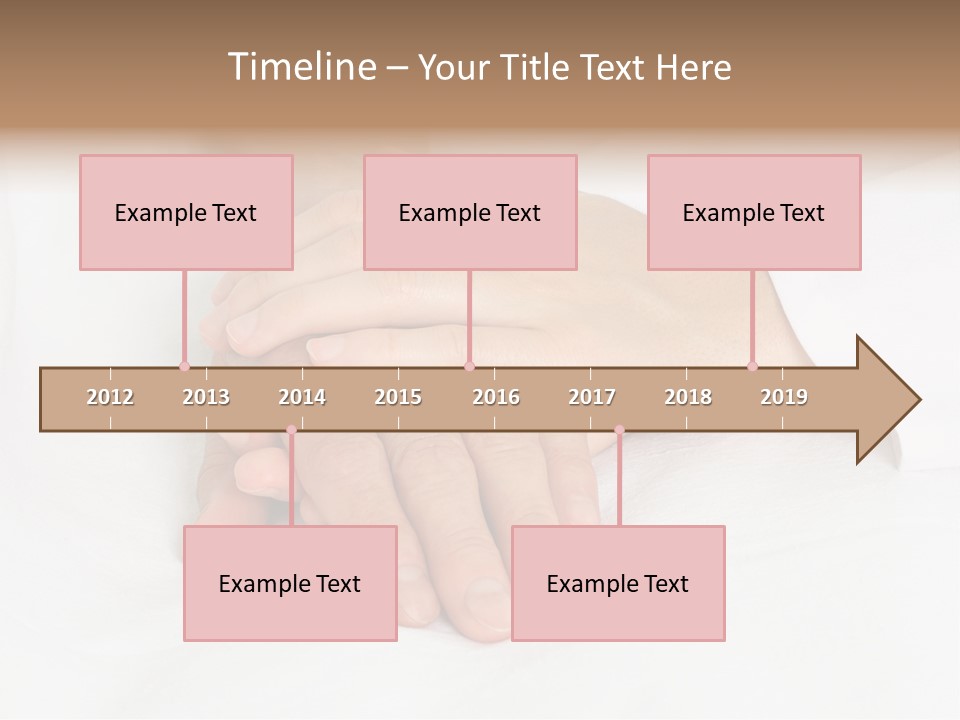 Timeline – Your Title Text Here

Example Text

Example Text

Example Text

2012 2013 2014 2015 2016 2017 2018 2019

Example Text

Example Text